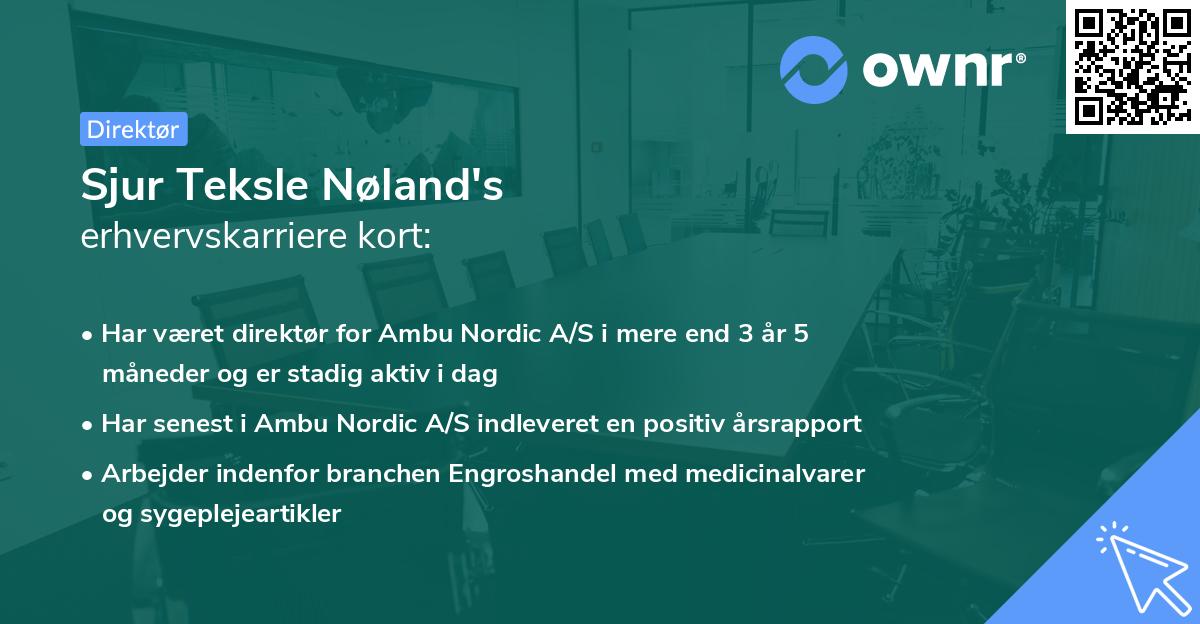 ownr®

Direktør

Sjur Teksle Nøland's
erhvervskarriere kort:

• Har været direktør for Ambu Nordic A/S i mere end 3 år 5 måneder og er stadig aktiv i dag
• Har senest i Ambu Nordic A/S indleveret en positiv årsrapport
• Arbejder indenfor branchen Engroshandel med medicinalvarer og sygeplejeartikler